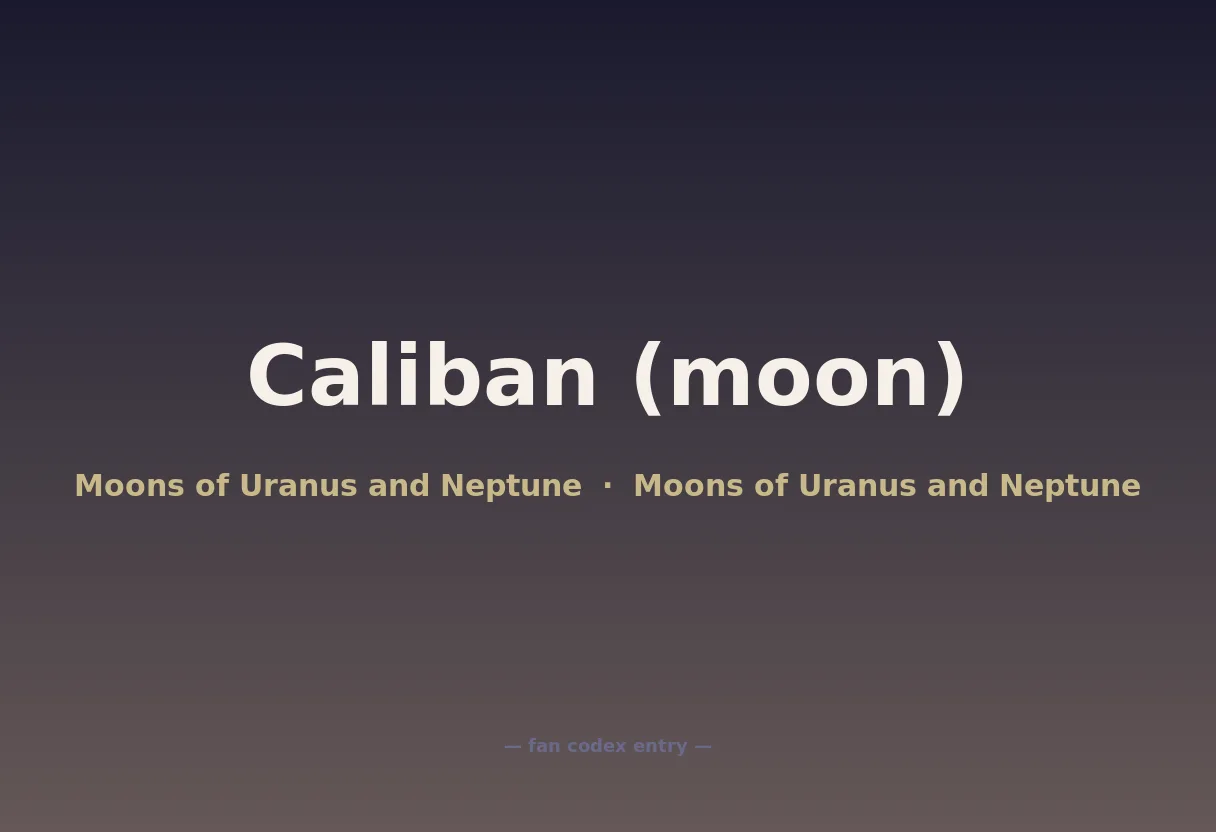 Caliban (moon)

Moons of Uranus and Neptune · Moons of Uranus and Neptune

— fan codex entry —